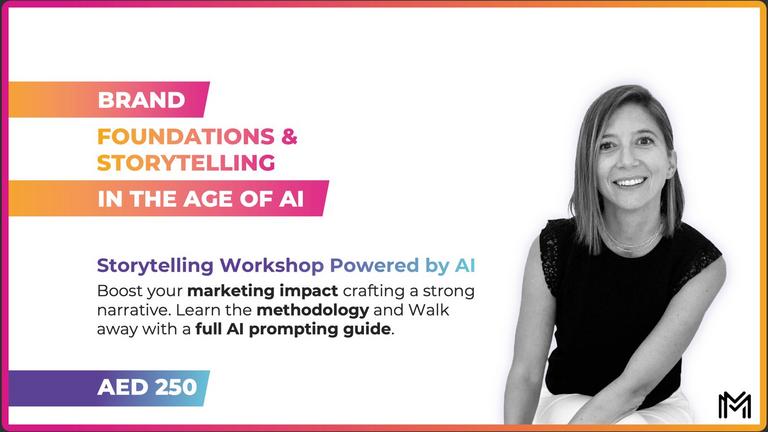 BRAND
FOUNDATIONS &
STORYTELLING
IN THE AGE OF AI

Storytelling Workshop Powered by AI
Boost your marketing impact crafting a strong narrative. Learn the methodology and Walk away with a full AI prompting guide.

AED 250

M